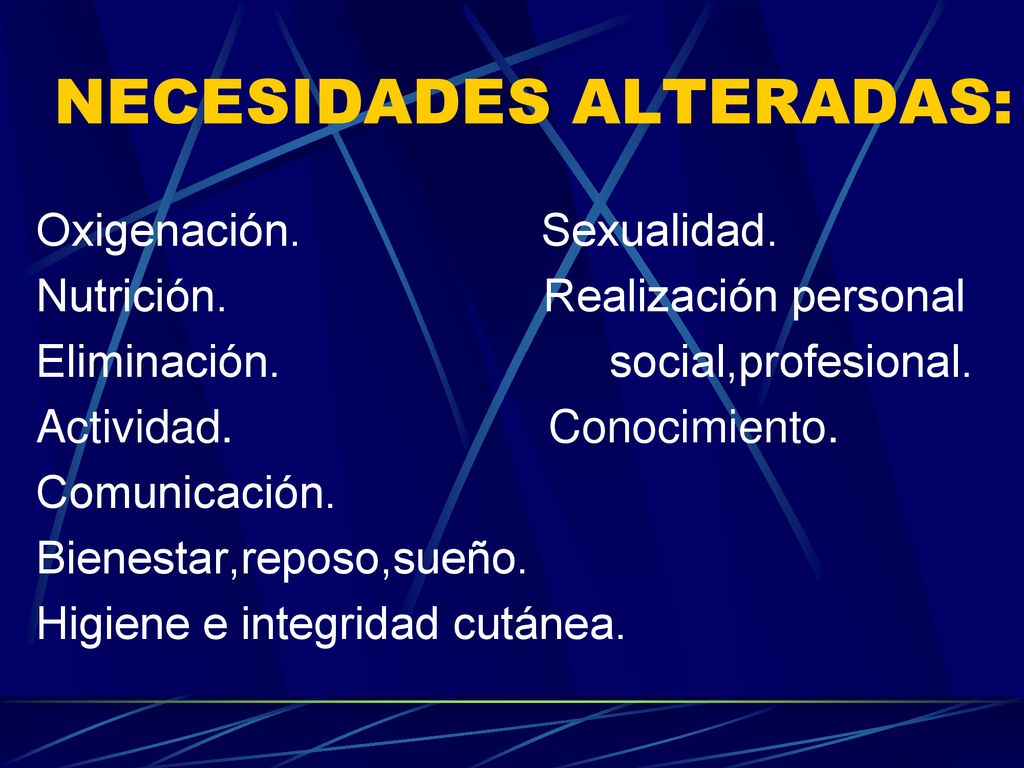 NECESIDADES ALTERADAS:

Oxigenación.
Nutrición.
Eliminación.
Actividad.
Comunicación.
Bienestar,reposo,sueño.
Higiene e integridad cutánea.

Sexualidad.
Realización personal social,profesional.
Conocimiento.